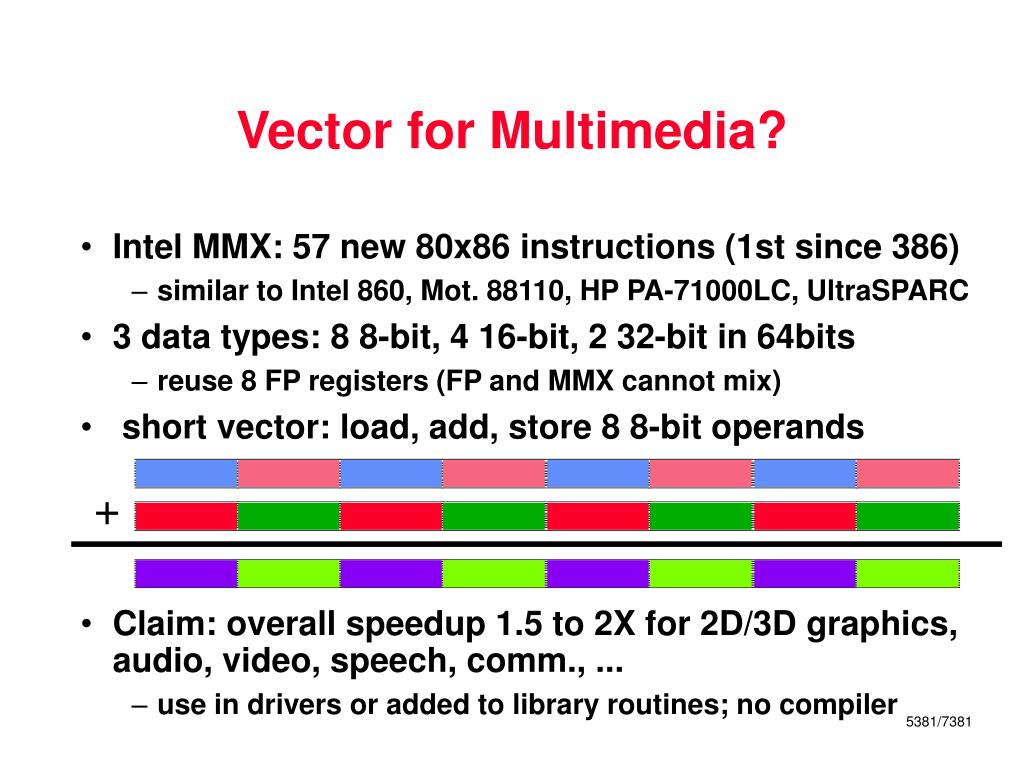 Vector for Multimedia?

• Intel MMX: 57 new 80x86 instructions (1st since 386)
– similar to Intel 860, Mot. 88110, HP PA-71000LC, UltraSPARC
• 3 data types: 8 8-bit, 4 16-bit, 2 32-bit in 64bits
– reuse 8 FP registers (FP and MMX cannot mix)
• short vector: load, add, store 8 8-bit operands

+

• Claim: overall speedup 1.5 to 2X for 2D/3D graphics, audio, video, speech, comm., ...
– use in drivers or added to library routines; no compiler

5381/7381